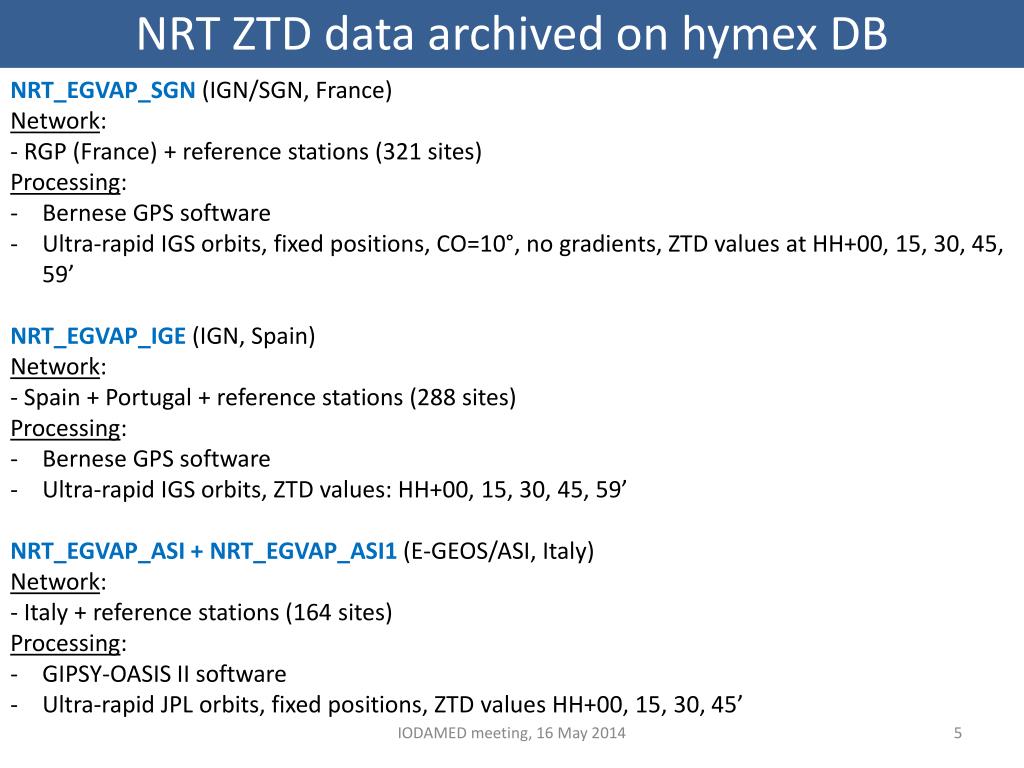 NRT ZTD data archived on hymex DB

NRT_EGVAP_SGN (IGN/SGN, France)
Network:
- RGP (France) + reference stations (321 sites)
Processing:
- Bernese GPS software
- Ultra-rapid IGS orbits, fixed positions, CO=10°, no gradients, ZTD values at HH+00, 15, 30, 45, 59’

NRT_EGVAP_IGE (IGN, Spain)
Network:
- Spain + Portugal + reference stations (288 sites)
Processing:
- Bernese GPS software
- Ultra-rapid IGS orbits, ZTD values: HH+00, 15, 30, 45, 59’

NRT_EGVAP_ASI + NRT_EGVAP_ASI1 (E-GEOS/ASI, Italy)
Network:
- Italy + reference stations (164 sites)
Processing:
- GIPSY-OASIS II software
- Ultra-rapid JPL orbits, fixed positions, ZTD values HH+00, 15, 30, 45’

IODAMED meeting, 16 May 2014

5